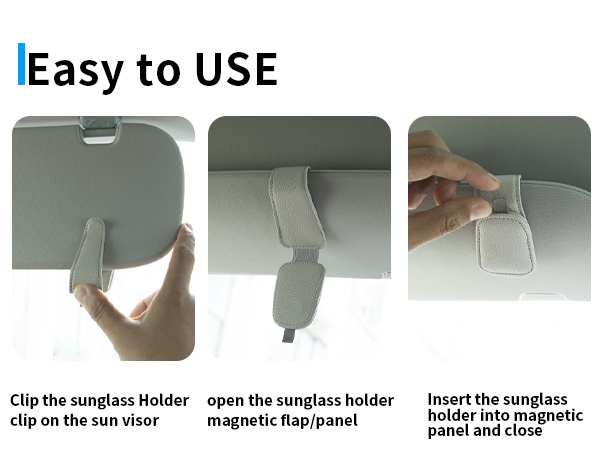 Easy to USE

Clip the sunglass Holder clip on the sun visor

open the sunglass holder magnetic flap/panel

Insert the sunglass holder into magnetic panel and close